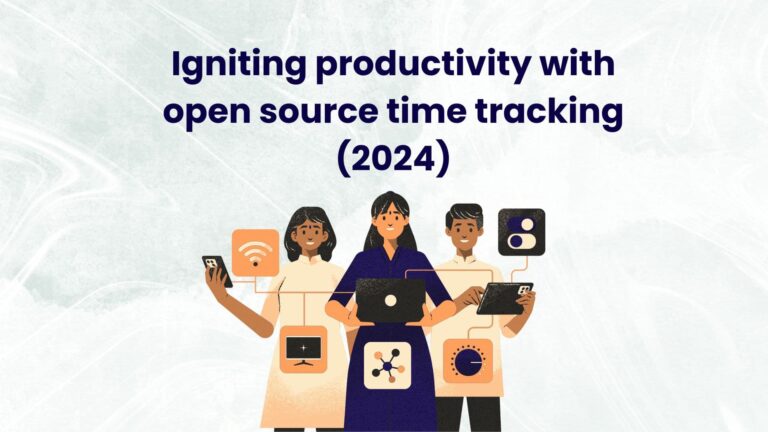 Igniting productivity with open source time tracking (2024)